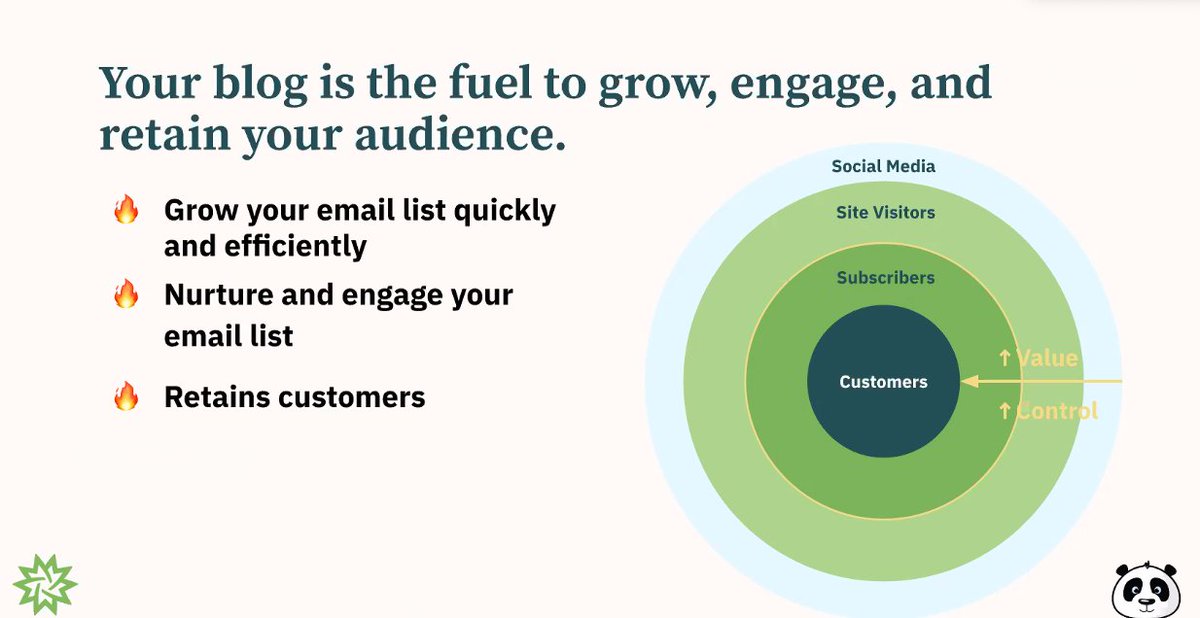 Your blog is the fuel to grow, engage, and retain your audience.

🔥 Grow your email list quickly and efficiently

🔥 Nurture and engage your email list

🔥 Retains customers

Social Media

Site Visitors

Subscribers

Customers

↑ Value

↑ Control